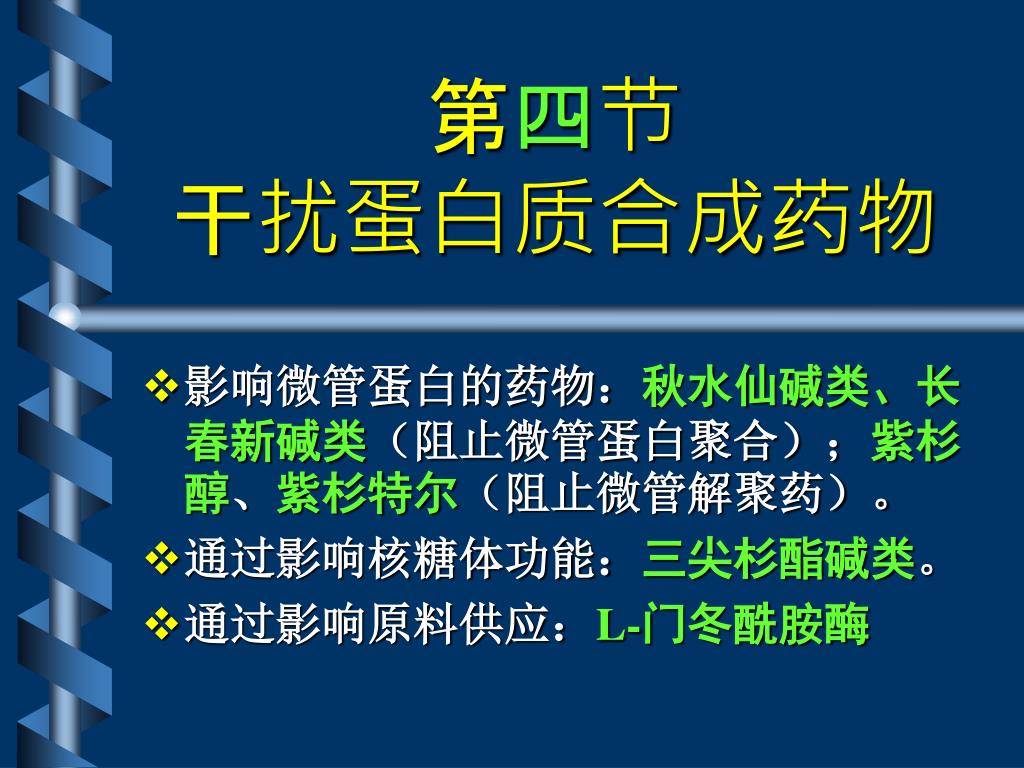 第四节
干扰蛋白质合成药物

❖影响微管蛋白的药物：秋水仙碱类、长春新碱类（阻止微管蛋白聚合）；紫杉醇、紫杉特尔（阻止微管解聚药）。

❖通过影响核糖体功能：三尖杉酯碱类。

❖通过影响原料供应：L-门冬酰胺酶